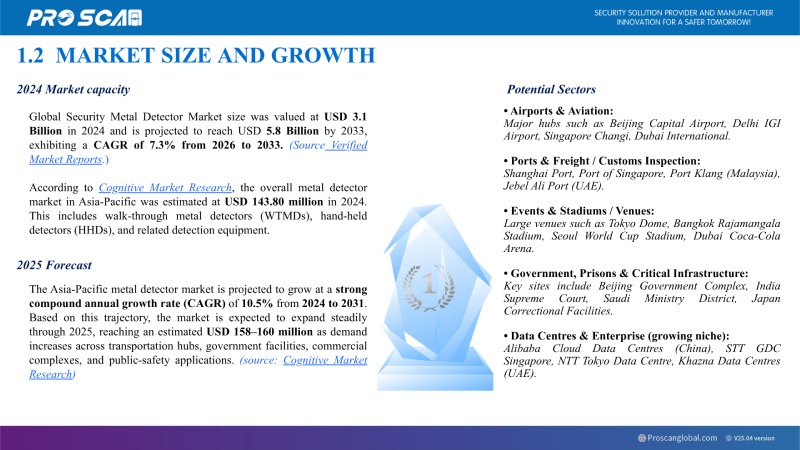 PRO SCAN

SECURITY SOLUTION PROVIDER AND MANUFACTURER
INNOVATION FOR A SAFER TOMORROW!

1.2 MARKET SIZE AND GROWTH

2024 Market capacity

Global Security Metal Detector Market size was valued at USD 3.1 Billion in 2024 and is projected to reach USD 5.8 Billion by 2033, exhibiting a CAGR of 7.3% from 2026 to 2033. (Source Verified Market Reports.)

According to Cognitive Market Research, the overall metal detector market in Asia-Pacific was estimated at USD 143.80 million in 2024. This includes walk-through metal detectors (WTMDs), hand-held detectors (HHDs), and related detection equipment.

2025 Forecast

The Asia-Pacific metal detector market is projected to grow at a strong compound annual growth rate (CAGR) of 10.5% from 2024 to 2031. Based on this trajectory, the market is expected to expand steadily through 2025, reaching an estimated USD 158–160 million as demand increases across transportation hubs, government facilities, commercial complexes, and public-safety applications. (source: Cognitive Market Research)

1

Potential Sectors

• Airports & Aviation:
Major hubs such as Beijing Capital Airport, Delhi IGI Airport, Singapore Changi, Dubai International.

• Ports & Freight / Customs Inspection:
Shanghai Port, Port of Singapore, Port Klang (Malaysia), Jebel Ali Port (UAE).

• Events & Stadiums / Venues:
Large venues such as Tokyo Dome, Bangkok Rajamangala Stadium, Seoul World Cup Stadium, Dubai Coca-Cola Arena.

• Government, Prisons & Critical Infrastructure:
Key sites include Beijing Government Complex, India Supreme Court, Saudi Ministry District, Japan Correctional Facilities.

• Data Centres & Enterprise (growing niche):
Alibaba Cloud Data Centres (China), STT GDC Singapore, NTT Tokyo Data Centre, Khazna Data Centres (UAE).

Proscanglobal.com V25.04 version